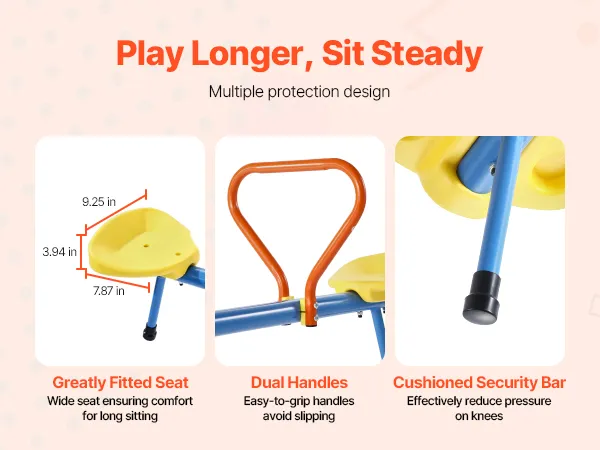 Play Longer, Sit Steady

Multiple protection design

9.25 in

3.94 in

7.87 in

Greatly Fitted Seat
Wide seat ensuring comfort for long sitting

Dual Handles
Easy-to-grip handles avoid slipping

Cushioned Security Bar
Effectively reduce pressure on knees